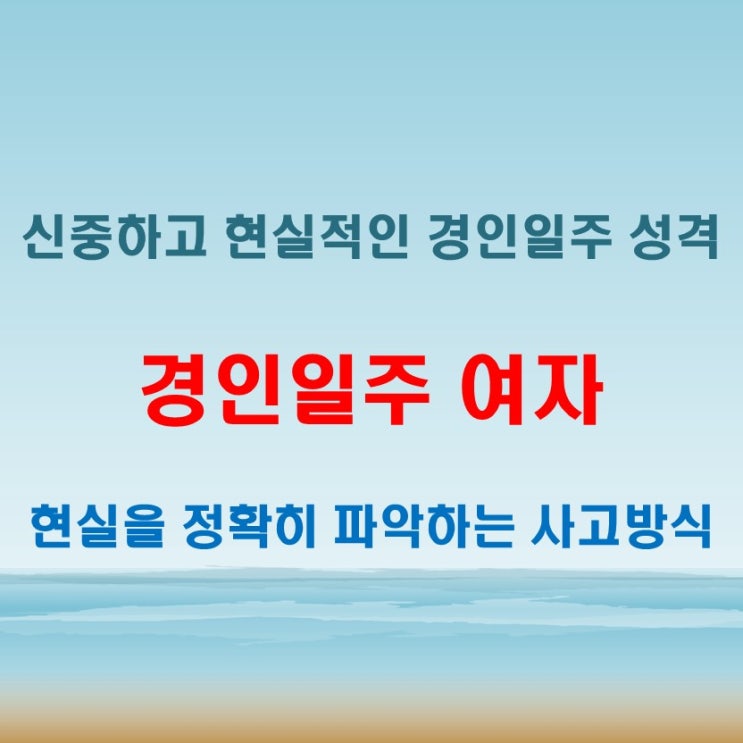 신중하고 현실적인 경인일주 성격

경인일주 여자

현실을 정확히 파악하는 사고방식